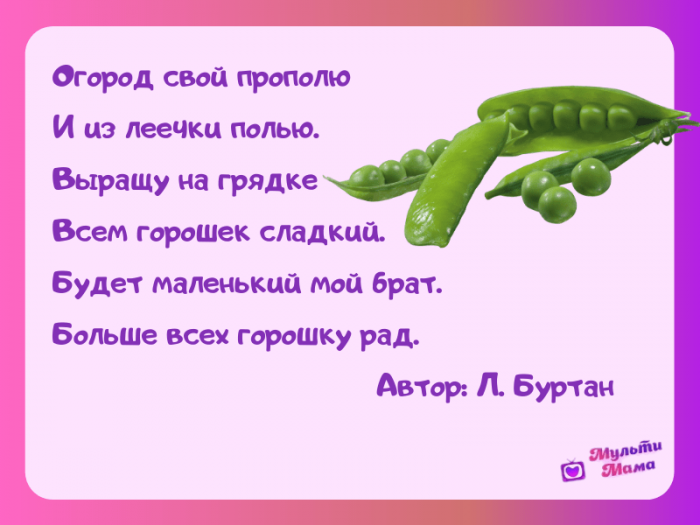 Огород свой прополю
И из леечки полью.
Выращу на грядке
Всем горошек сладкий.
Будет маленький мой брат.
Больше всех горошку рад.

Автор: Л. Буртан

Мульти Мама